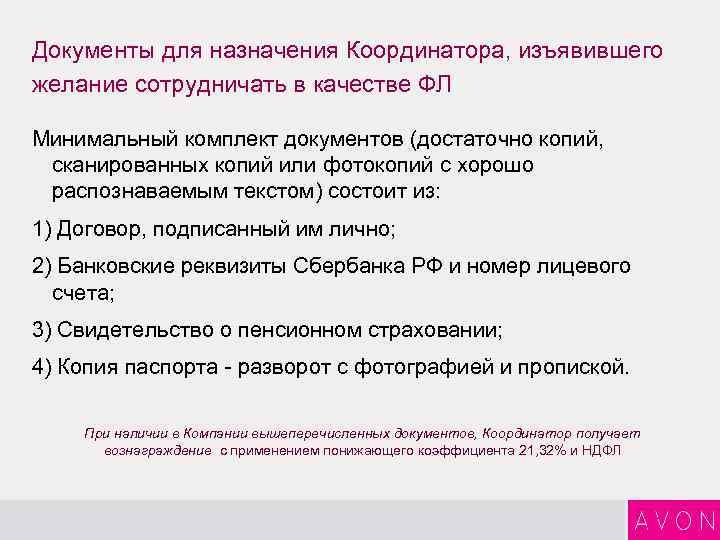 Документы для назначения Координатора, изъявившего желание сотрудничать в качестве ФЛ

Минимальный комплект документов (достаточно копий, сканированных копий или фотокопий с хорошо распознаваемым текстом) состоит из:

1) Договор, подписанный им лично;

2) Банковские реквизиты Сбербанка РФ и номер лицевого счета;

3) Свидетельство о пенсионном страховании;

4) Копия паспорта - разворот с фотографией и пропиской.

При наличии в Компании вышеперечисленных документов, Координатор получает вознаграждение с применением понижающего коэффициента 21,32% и НДФЛ

AVON